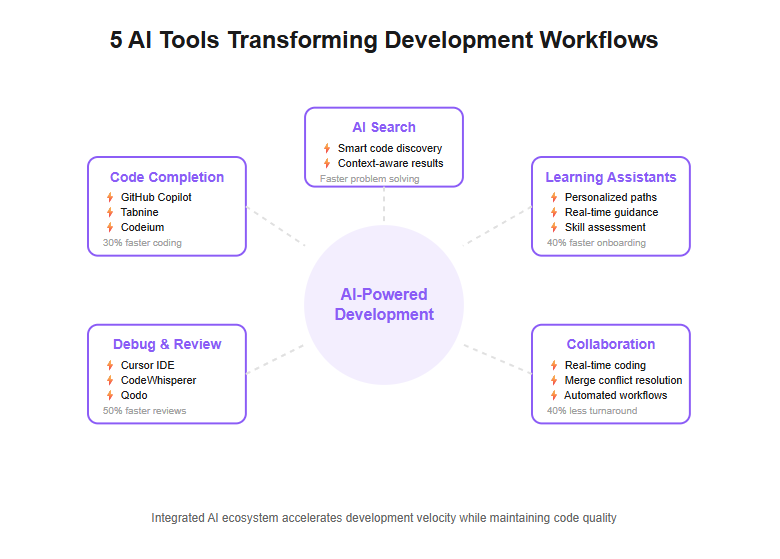 5 AI Tools Transforming Development Workflows

AI Search
Smart code discovery
Context-aware results
Faster problem solving

Code Completion
GitHub Copilot
Tabnine
Codeium
30% faster coding

Learning Assistants
Personalized paths
Real-time guidance
Skill assessment
40% faster onboarding

AI-Powered Development

Debug & Review
Cursor IDE
CodeWhisperer
Qodo
50% faster reviews

Collaboration
Real-time coding
Merge conflict resolution
Automated workflows
40% less turnaround

Integrated AI ecosystem accelerates development velocity while maintaining code quality